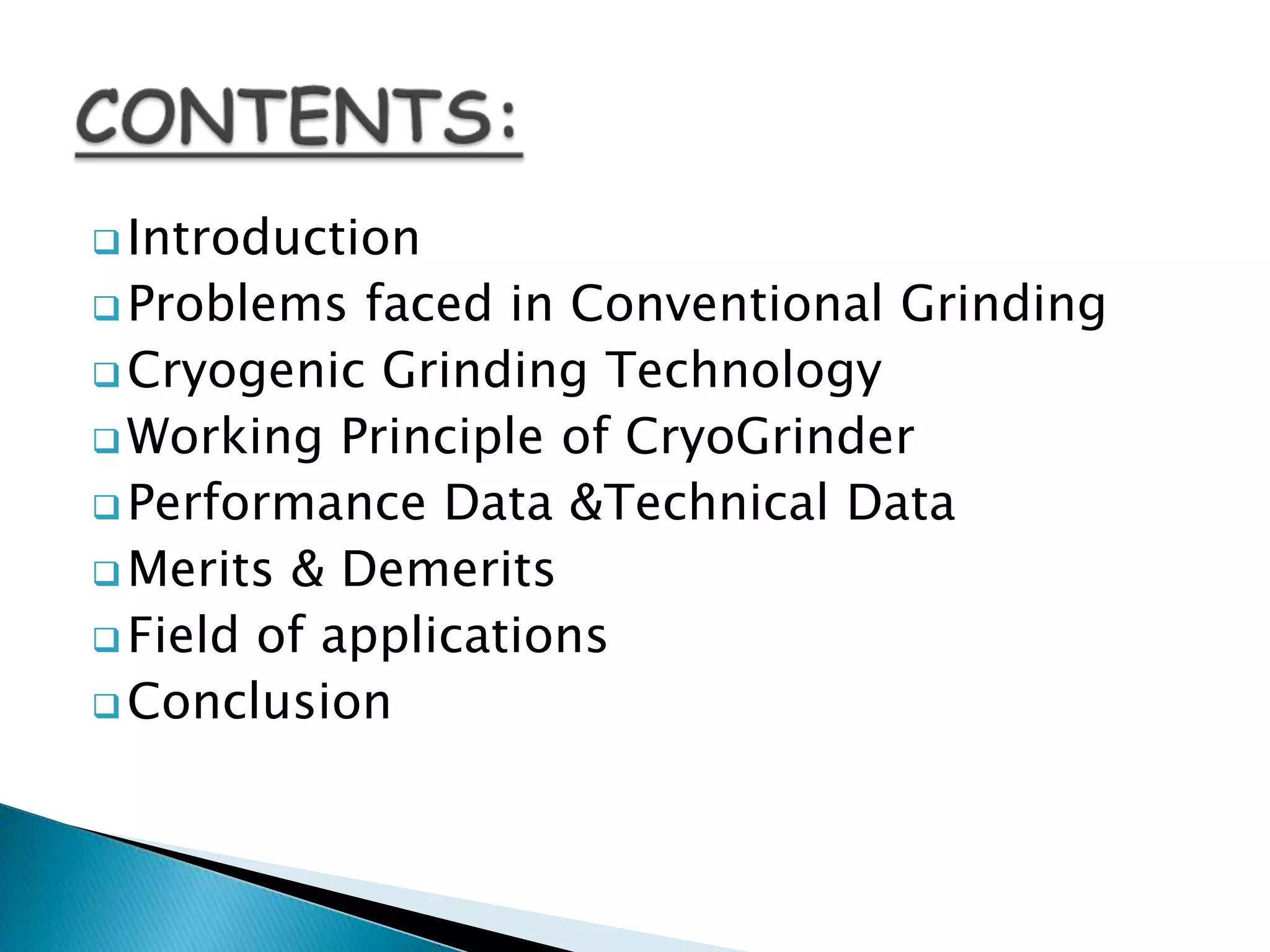 CONTENTS:

❑ Introduction
❑ Problems faced in Conventional Grinding
❑ Cryogenic Grinding Technology
❑ Working Principle of CryoGrinder
❑ Performance Data &Technical Data
❑ Merits & Demerits
❑ Field of applications
❑ Conclusion